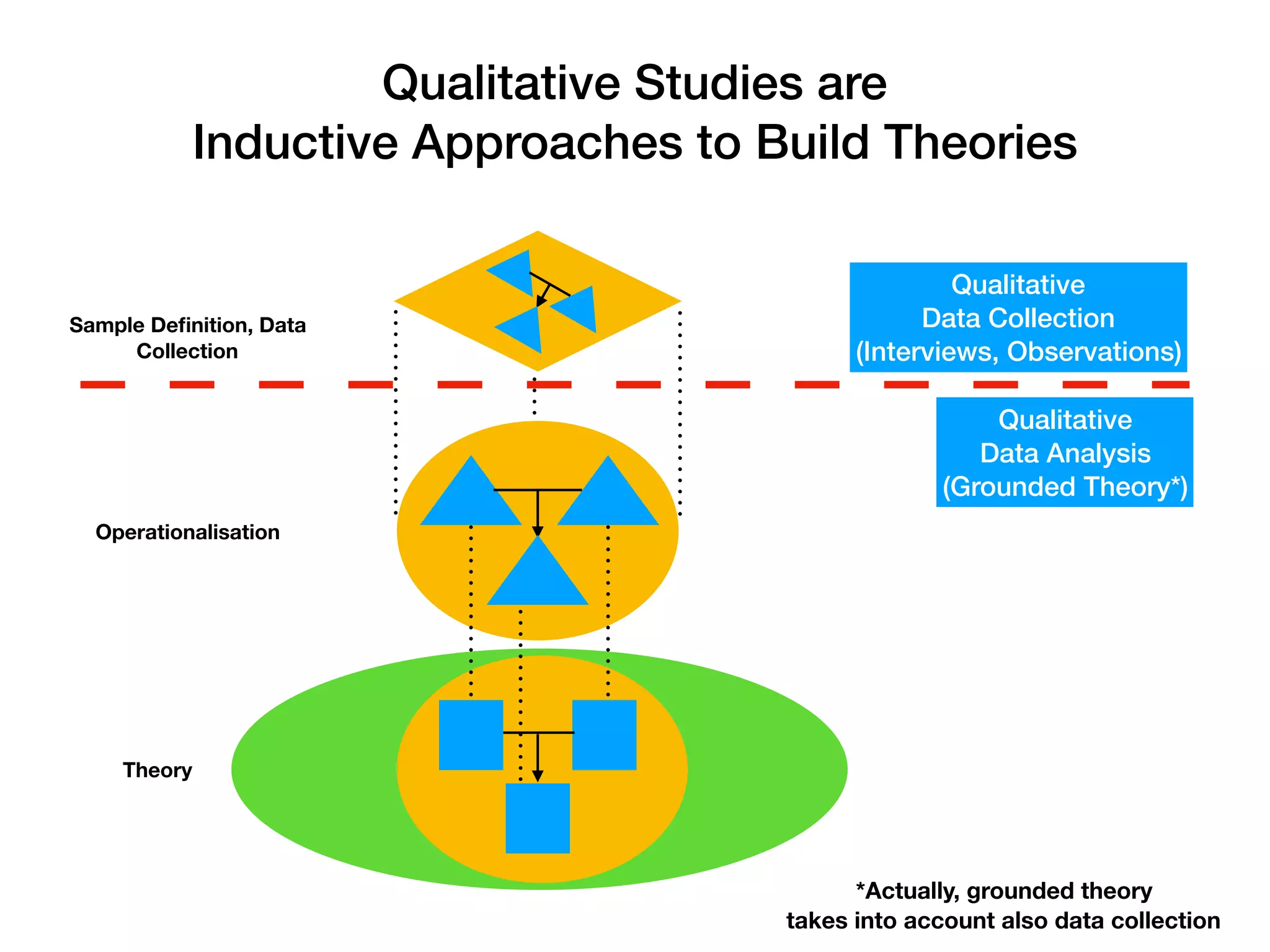 Qualitative Studies are
Inductive Approaches to Build Theories

Sample Definition, Data Collection

Qualitative Data Collection (Interviews, Observations)

Qualitative Data Analysis (Grounded Theory*)

Operationalisation

Theory

*Actually, grounded theory takes into account also data collection